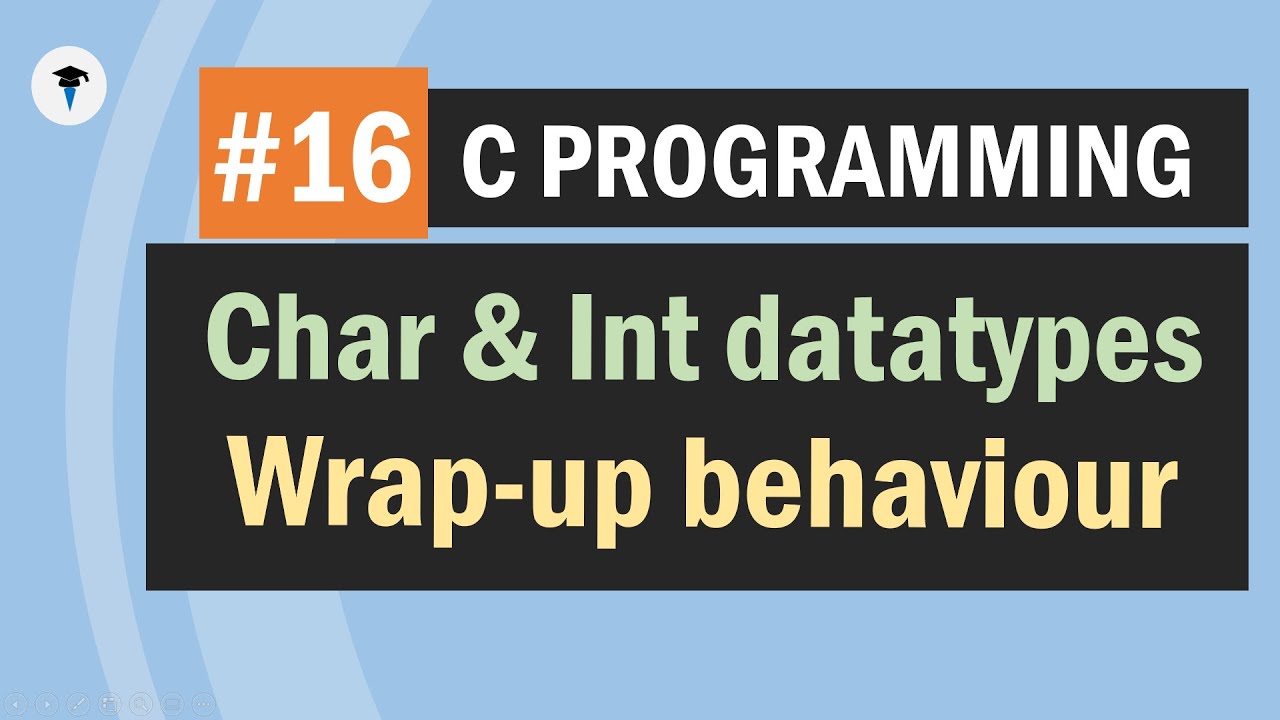 #16 C PROGRAMMING

Char & Int datatypes
Wrap-up behaviour